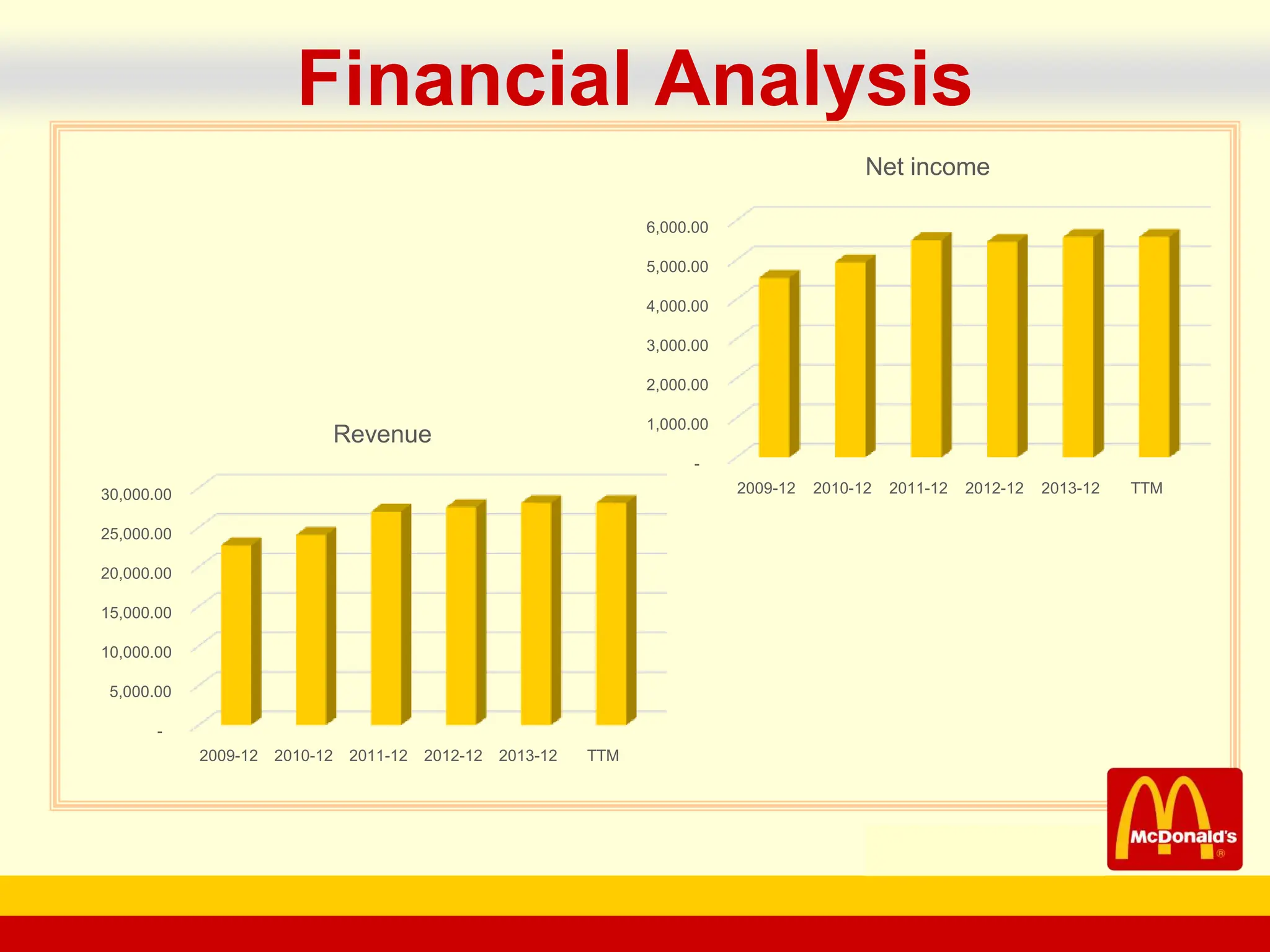 Financial Analysis

Net income

6,000.00
5,000.00
4,000.00
3,000.00
2,000.00
1,000.00
-

2009-12 2010-12 2011-12 2012-12 2013-12 TTM

Revenue

30,000.00
25,000.00
20,000.00
15,000.00
10,000.00
5,000.00
-

2009-12 2010-12 2011-12 2012-12 2013-12 TTM

McDonald's
®